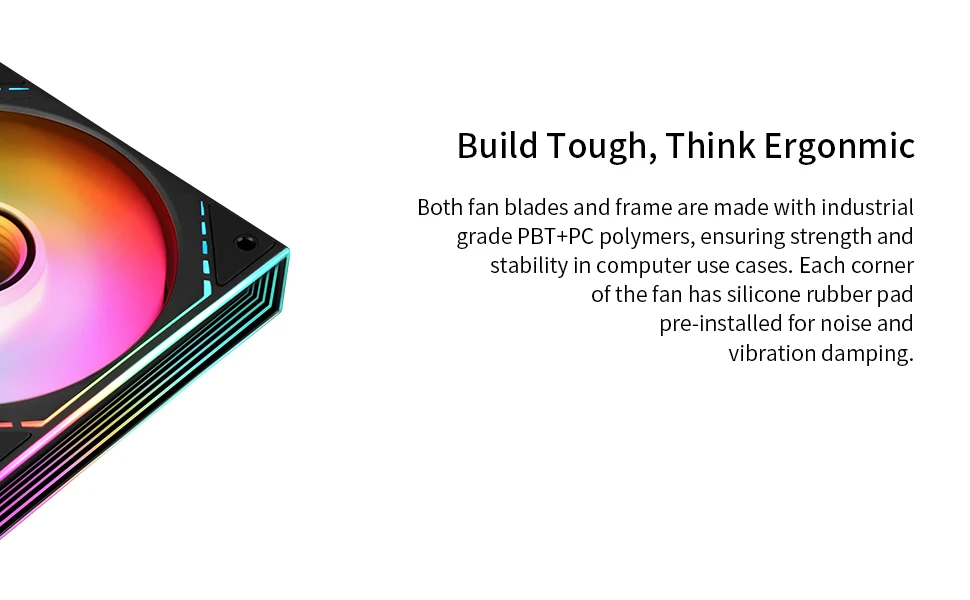 Build Tough, Think Ergonmic

Both fan blades and frame are made with industrial grade PBT+PC polymers, ensuring strength and stability in computer use cases. Each corner of the fan has silicone rubber pad pre-installed for noise and vibration damping.